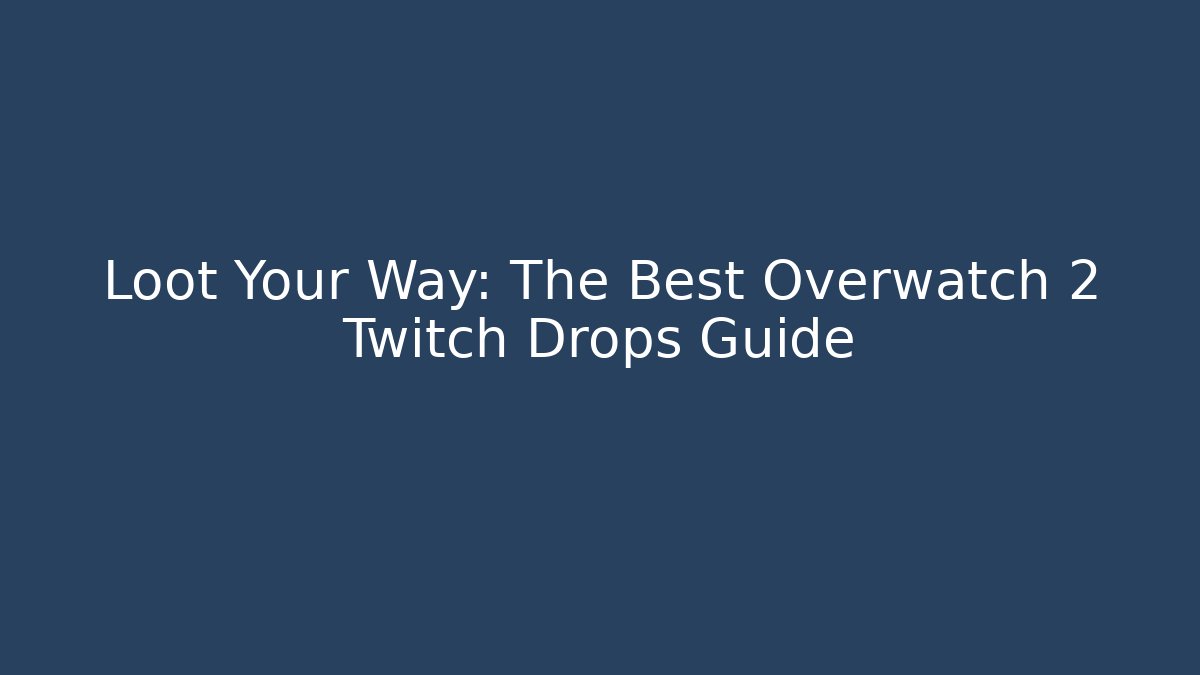 Loot Your Way: The Best Overwatch 2 Twitch Drops Guide